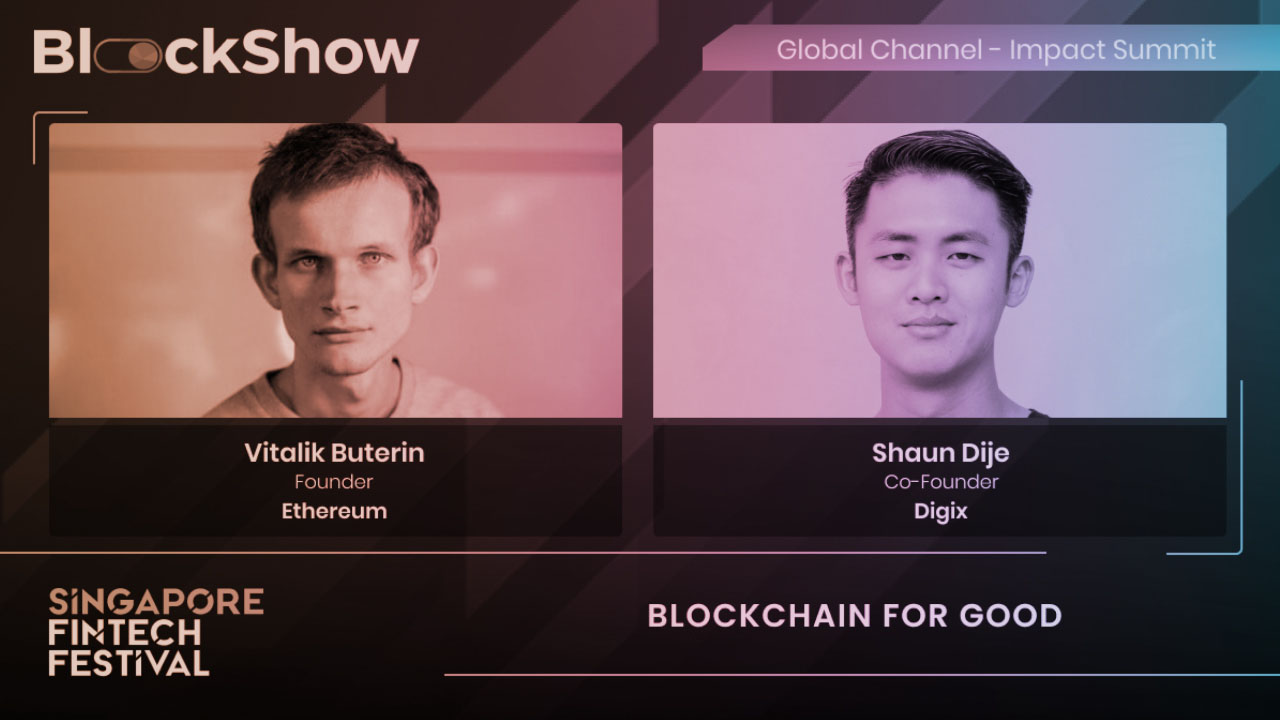 BlockShow

Global Channel - Impact Summit

Vitalik Buterin
Founder
Ethereum

Shaun Dije
Co-Founder
Digix

SINGAPORE
FINTECH
FESTIVAL

BLOCKCHAIN FOR GOOD